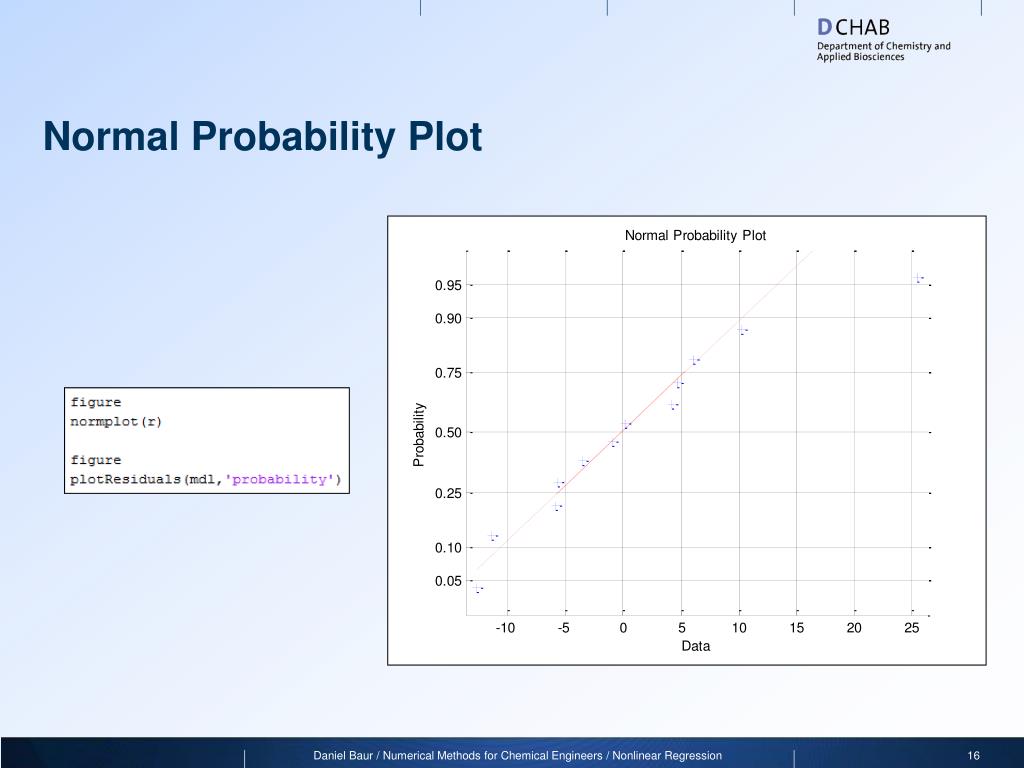 DCHAB
Department of Chemistry and Applied Biosciences

Normal Probability Plot

figure
normplot(r)

figure
plotResiduals(mdl,'probability')

Normal Probability Plot

Probability

0.95
0.90
0.75
0.50
0.25
0.10
0.05

-10 -5 0 5 10 15 20 25

Data

Daniel Baur / Numerical Methods for Chemical Engineers / Nonlinear Regression

16